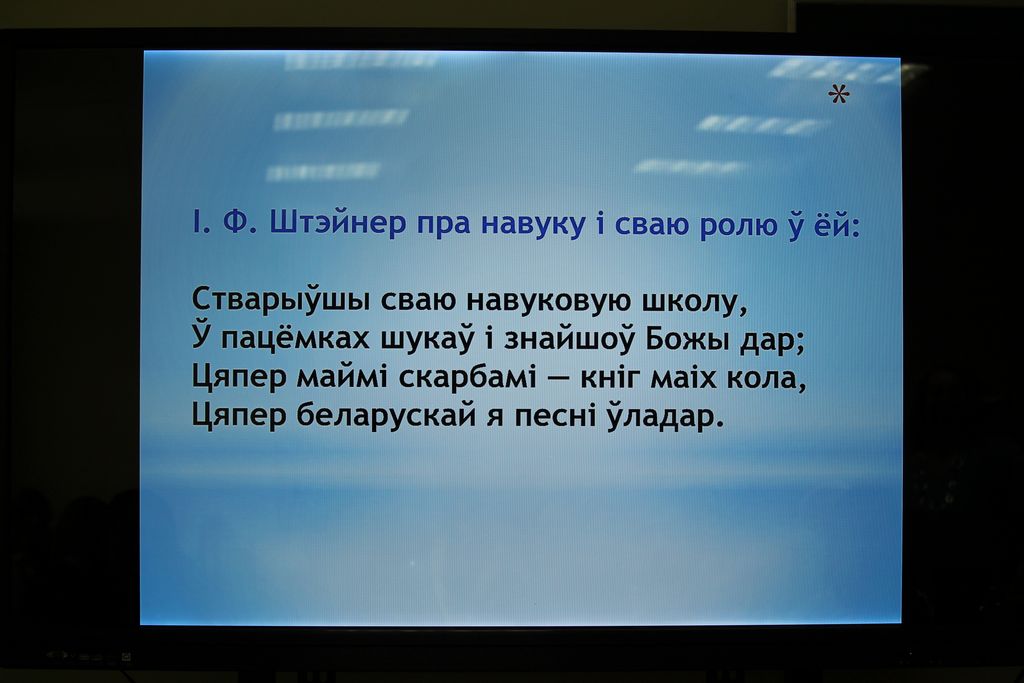 *

І. Ф. Штэйнер пра навуку і сваю ролю ў ёй:

Стварыўшы сваю навуковую школу,
Ў пацёмках шукаў і знайшоў Божы дар;
Цяпер маймі скарбамі — кніг маіх кола,
Цяпер беларускай я песні ўладар.